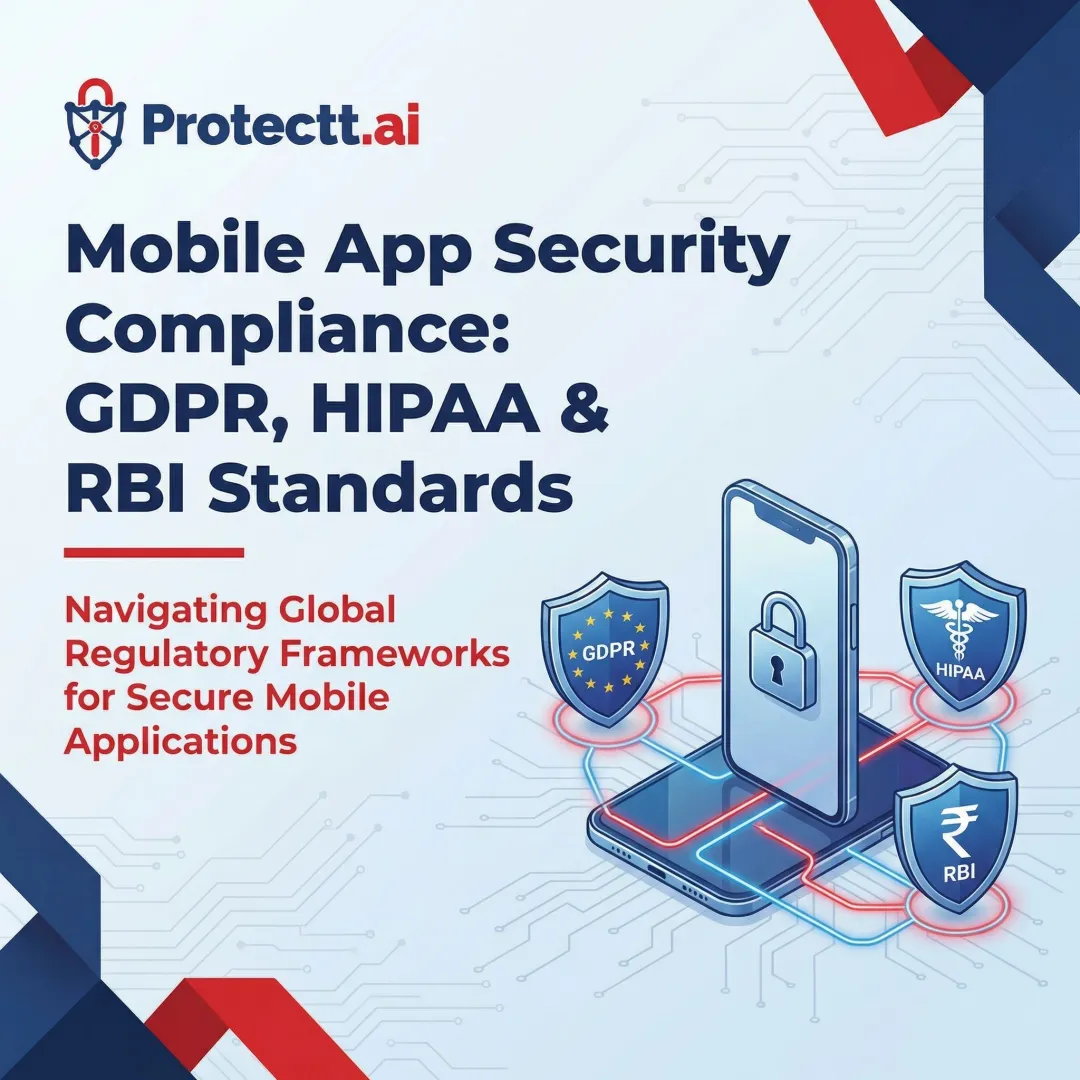 Protectt.ai

Mobile App Security Compliance: GDPR, HIPAA & RBI Standards

Navigating Global Regulatory Frameworks for Secure Mobile Applications

GDPR

HIPAA

₹

RBI